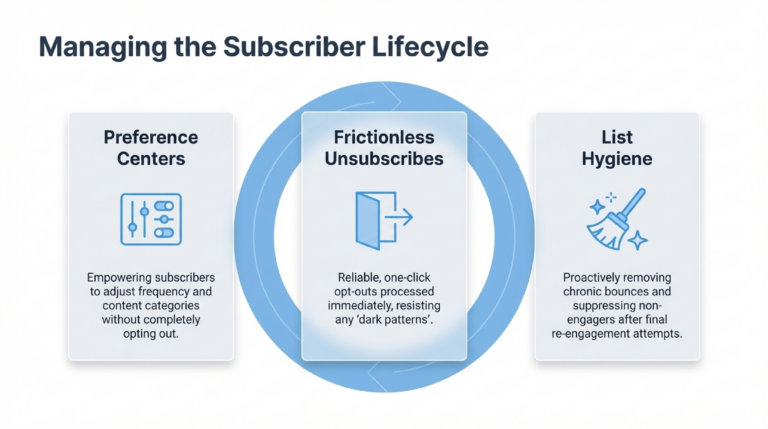 Managing the Subscriber Lifecycle

Preference Centers

Empowering subscribers to adjust frequency and content categories without completely opting out.

Frictionless Unsubscribes

Reliable, one-click opt-outs processed immediately, resisting any 'dark patterns'.

List Hygiene

Proactively removing chronic bounces and suppressing non-engagers after final re-engagement attempts.